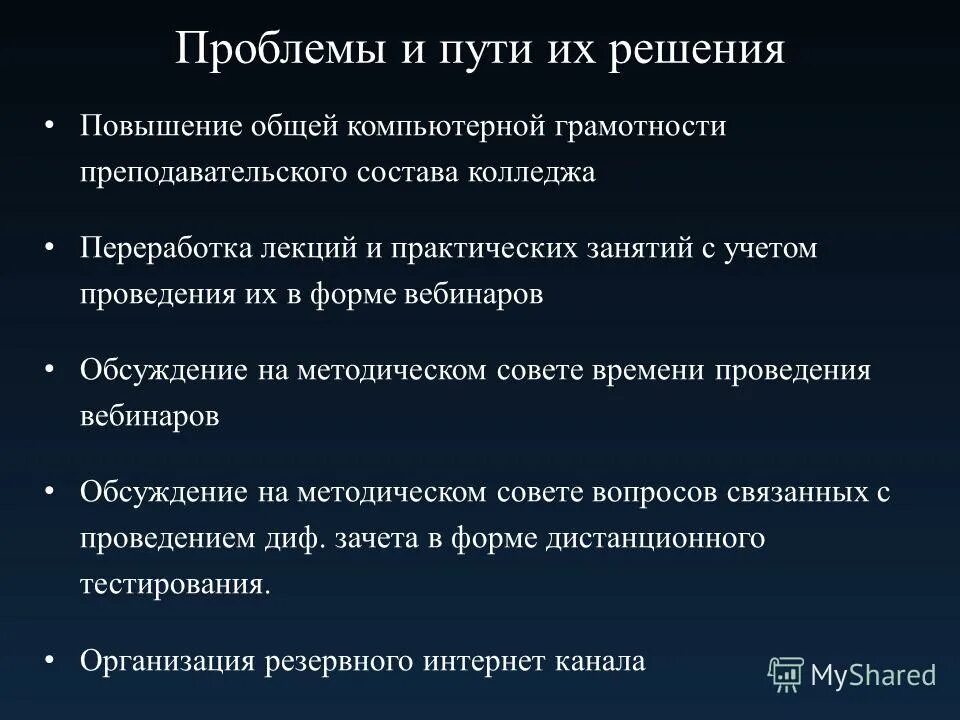 Проблемы и пути их решения

• Повышение общей компьютерной грамотности преподавательского состава колледжа

• Переработка лекций и практических занятий с учетом проведения их в форме вебинаров

• Обсуждение на методическом совете времени проведения вебинаров

• Обсуждение на методическом совете вопросов связанных с проведением диф. зачета в форме дистанционного тестирования.

• Организация резервного интернет канала

MyShared